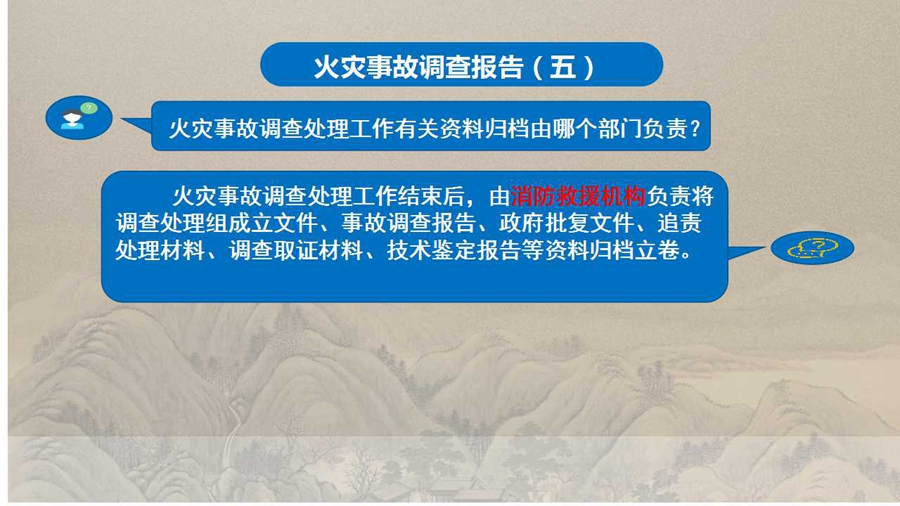 火灾事故调查报告（五）

火灾事故调查处理工作有关资料归档由哪个部门负责？

火灾事故调查处理工作结束后，由消防救援机构负责将调查处理组成立文件、事故调查报告、政府批复文件、追责处理材料、调查取证材料、技术鉴定报告等资料归档立卷。